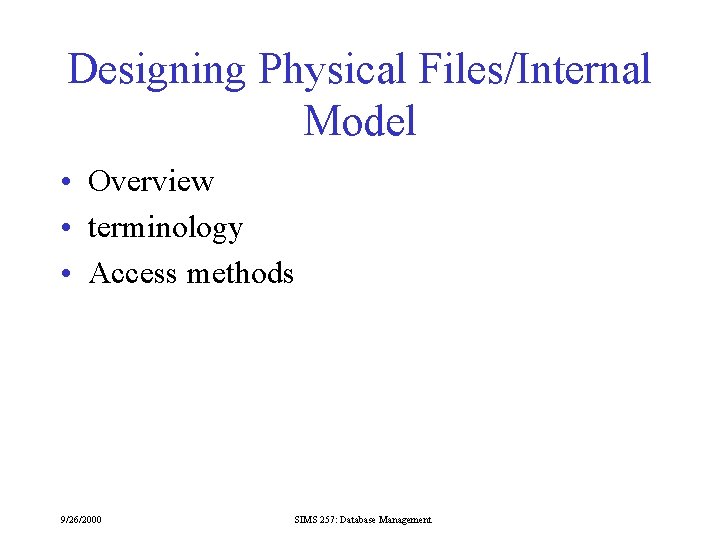 Designing Physical Files/Internal Model

• Overview
• terminology
• Access methods

9/26/2000

SIMS 257: Database Management